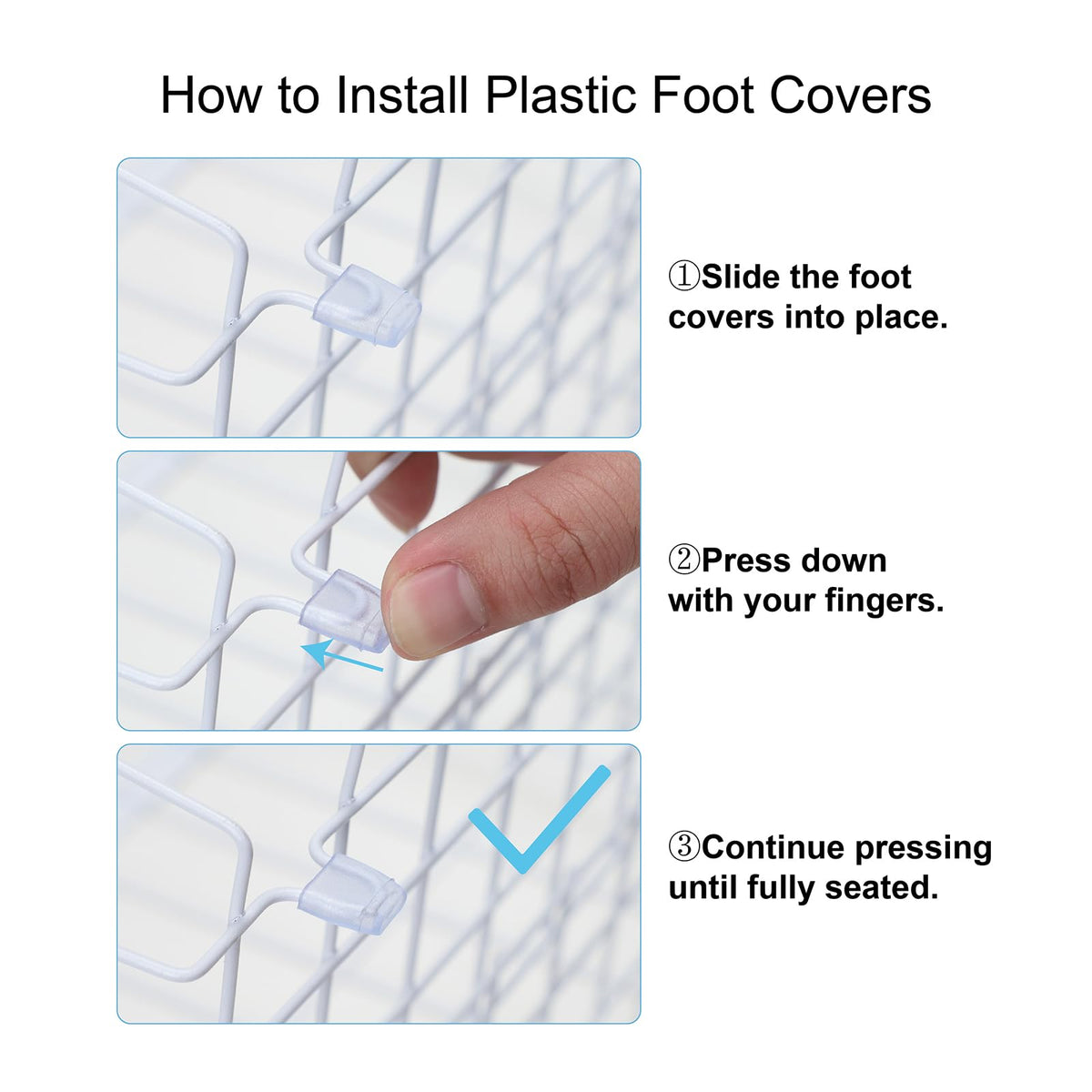 How to Install Plastic Foot Covers

①Slide the foot covers into place.

②Press down with your fingers.

③Continue pressing until fully seated.